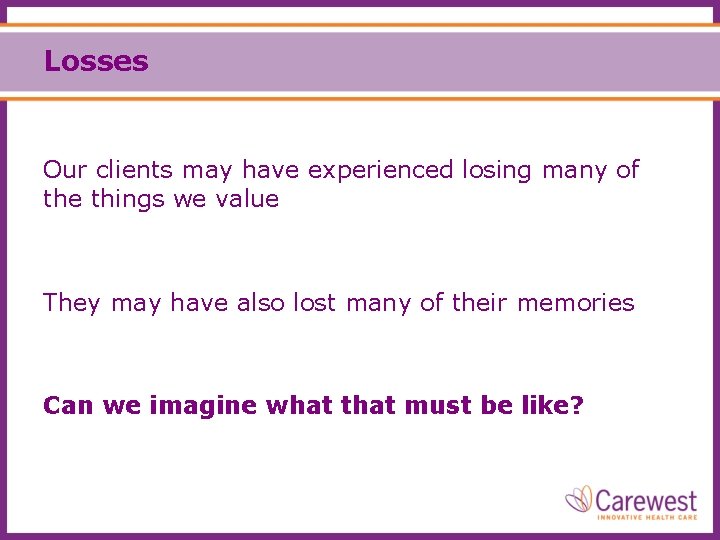 Losses

Our clients may have experienced losing many of the things we value

They may have also lost many of their memories

Can we imagine what that must be like?

Carewest
INNOVATIVE HEALTH CARE